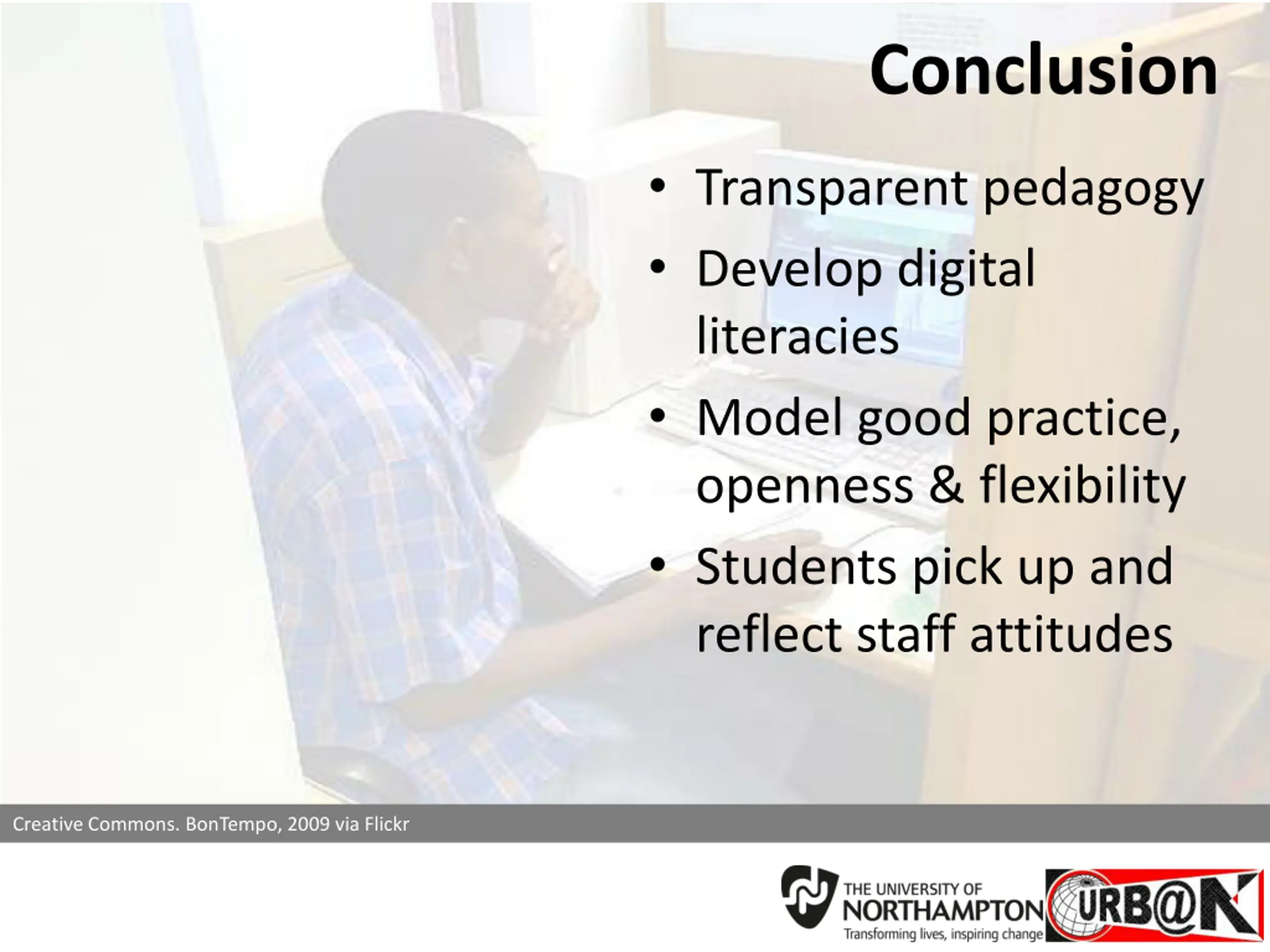 Conclusion

• Transparent pedagogy
• Develop digital literacies
• Model good practice, openness & flexibility
• Students pick up and reflect staff attitudes

Creative Commons. BonTempo, 2009 via Flickr

THE UNIVERSITY OF NORTHAMPTON
Transforming lives, inspiring change

URB@N